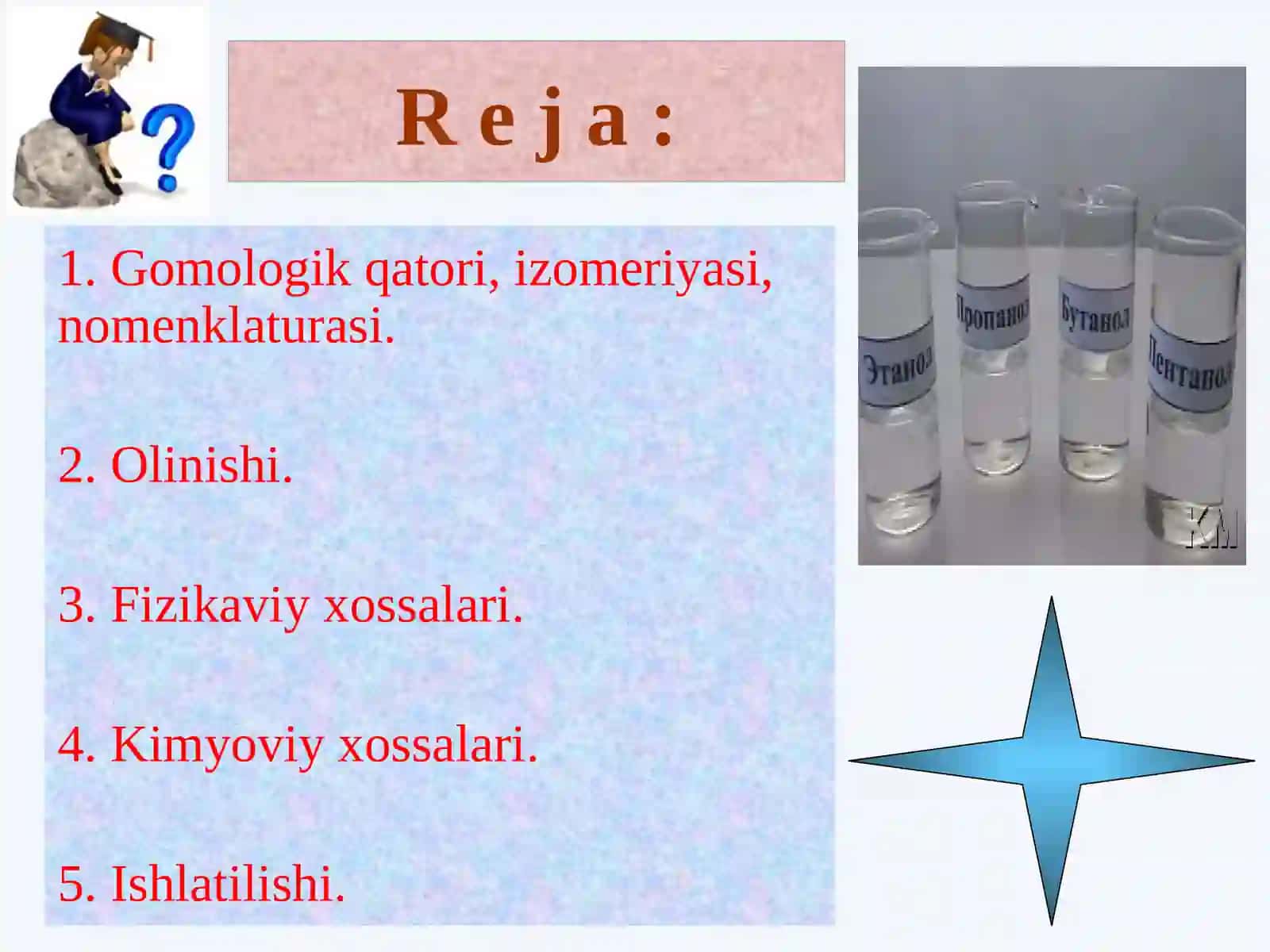 R e j a :

1. Gomologik qatori, izomeriyasi, nomenklaturasi.

2. Olinishi.

3. Fizikaviy xossalari.

4. Kimyoviy xossalari.

5. Ishlatilishi.

Этанол

Пропанол

Бутанол

Пентанол

KM